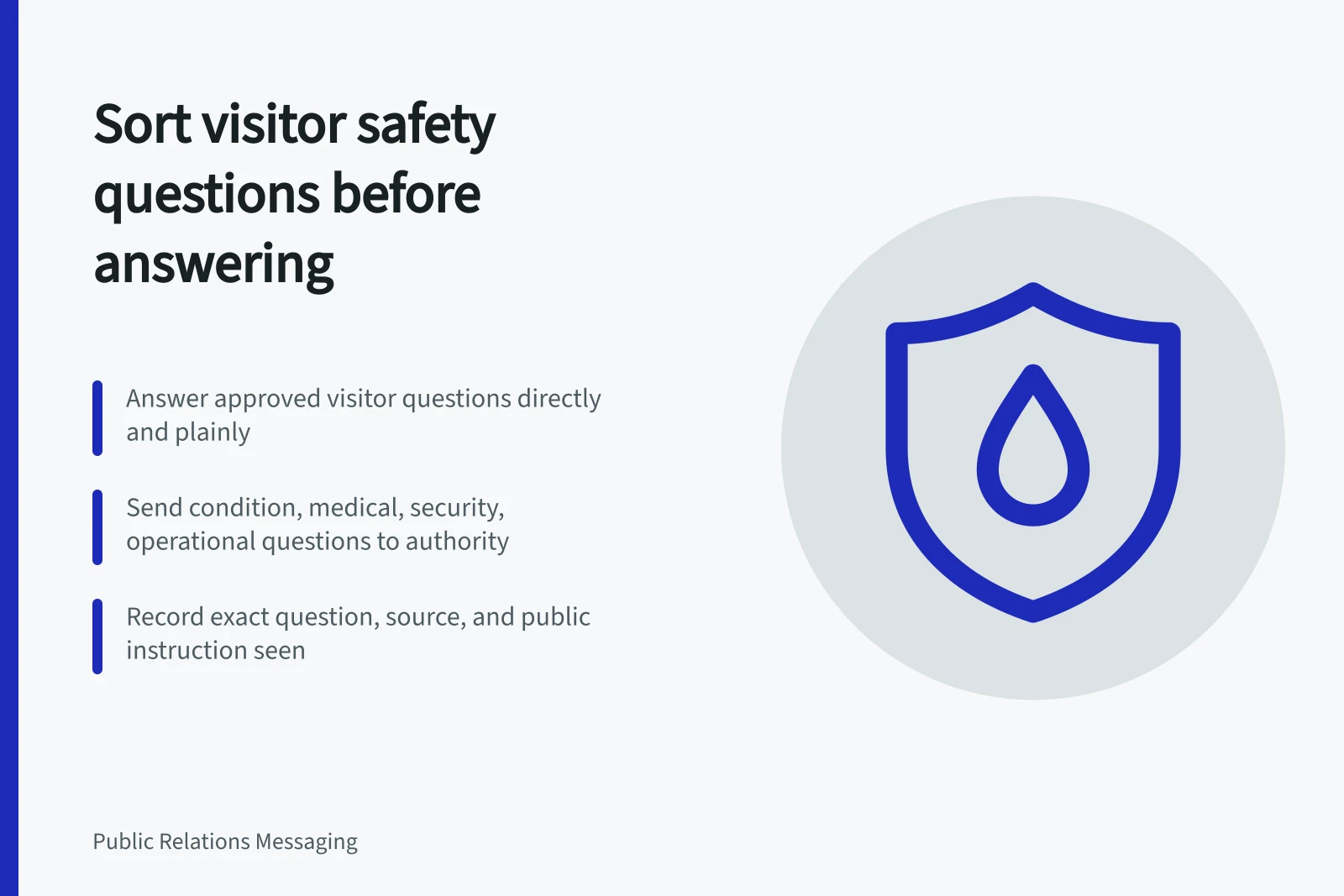 Sort visitor safety questions before answering

Answer approved visitor questions directly and plainly

Send condition, medical, security, operational questions to authority

Record exact question, source, and public instruction seen

Public Relations Messaging